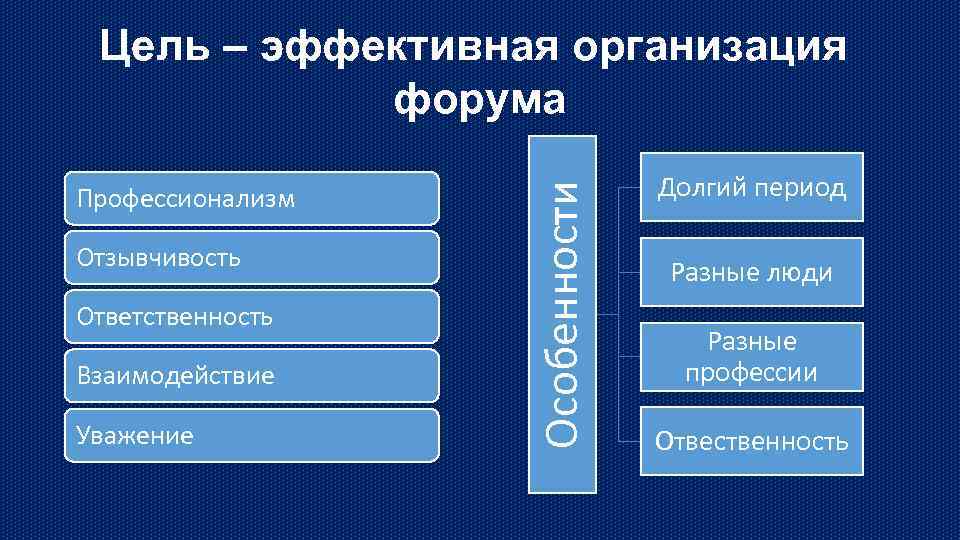 Цель – эффективная организация форума

Профессионализм

Отзывчивость

Ответственность

Взаимодействие

Уважение

Особенности

Долгий период

Разные люди

Разные профессии

Отвественность